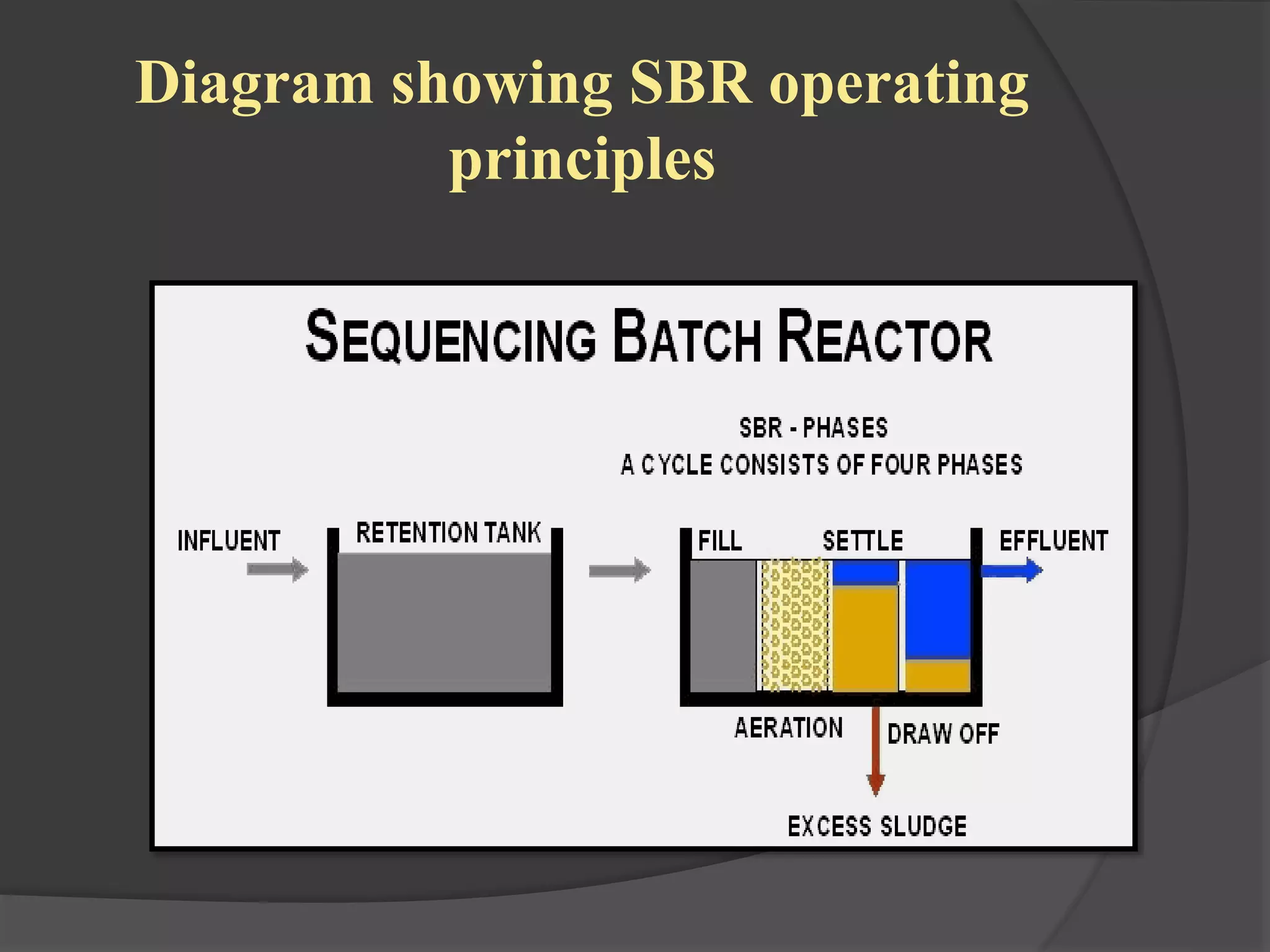 Diagram showing SBR operating principles

SEQUENCING BATCH REACTOR

SBR - PHASES
A CYCLE CONSISTS OF FOUR PHASES

INFLUENT

RETENTION TANK

FILL

SETTLE

EFFLUENT

AERATION

DRAW OFF

EXCESS SLUDGE